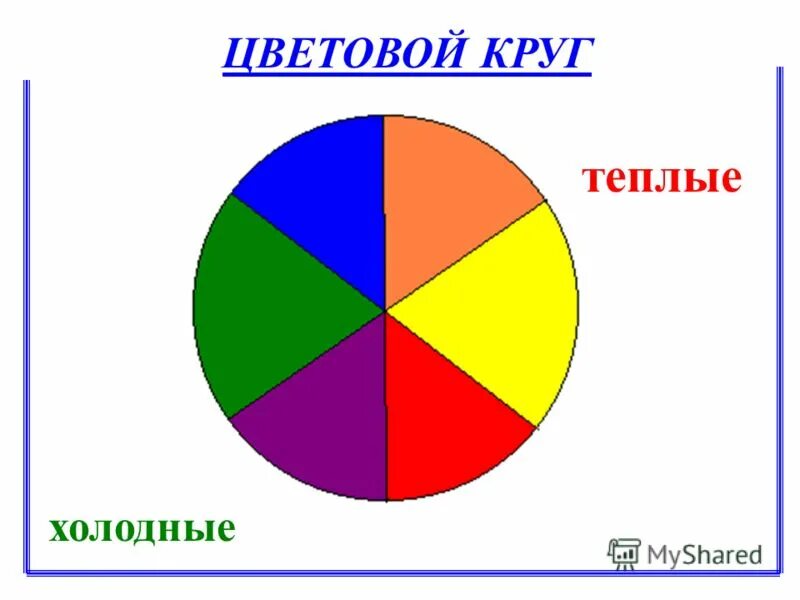 ЦВЕТОВОЙ КРУГ

теплые

холодные

MyShared